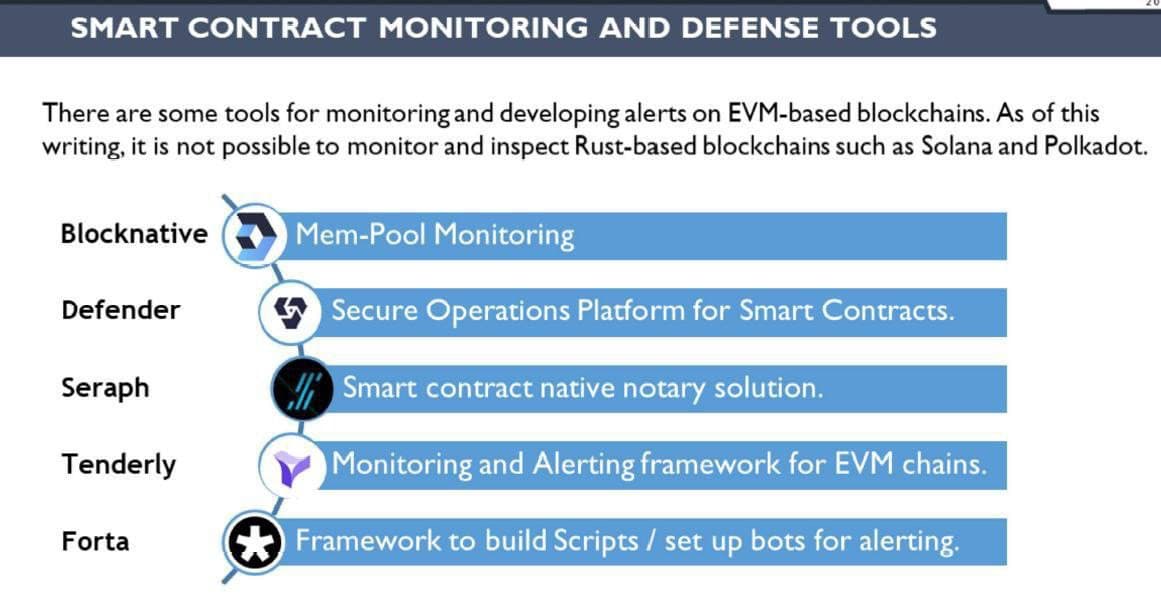 SMART CONTRACT MONITORING AND DEFENSE TOOLS

There are some tools for monitoring and developing alerts on EVM-based blockchains. As of this writing, it is not possible to monitor and inspect Rust-based blockchains such as Solana and Polkadot.

Blocknative Mem-Pool Monitoring

Defender Secure Operations Platform for Smart Contracts.

Seraph Smart contract native notary solution.

Tenderly Monitoring and Alerting framework for EVM chains.

Forta Framework to build Scripts / set up bots for alerting.